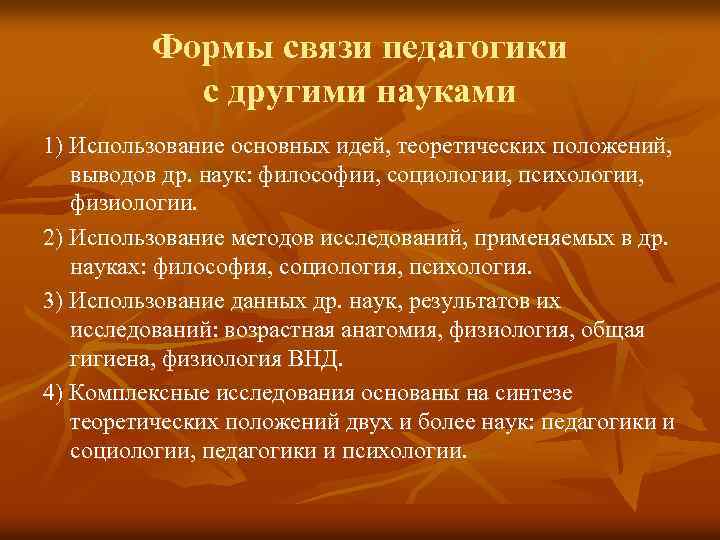 Формы связи педагогики с другими науками

1) Использование основных идей, теоретических положений, выводов др. наук: философии, социологии, психологии, физиологии.

2) Использование методов исследований, применяемых в др. науках: философия, социология, психология.

3) Использование данных др. наук, результатов их исследований: возрастная анатомия, физиология, общая гигиена, физиология ВНД.

4) Комплексные исследования основаны на синтезе теоретических положений двух и более наук: педагогики и социологии, педагогики и психологии.